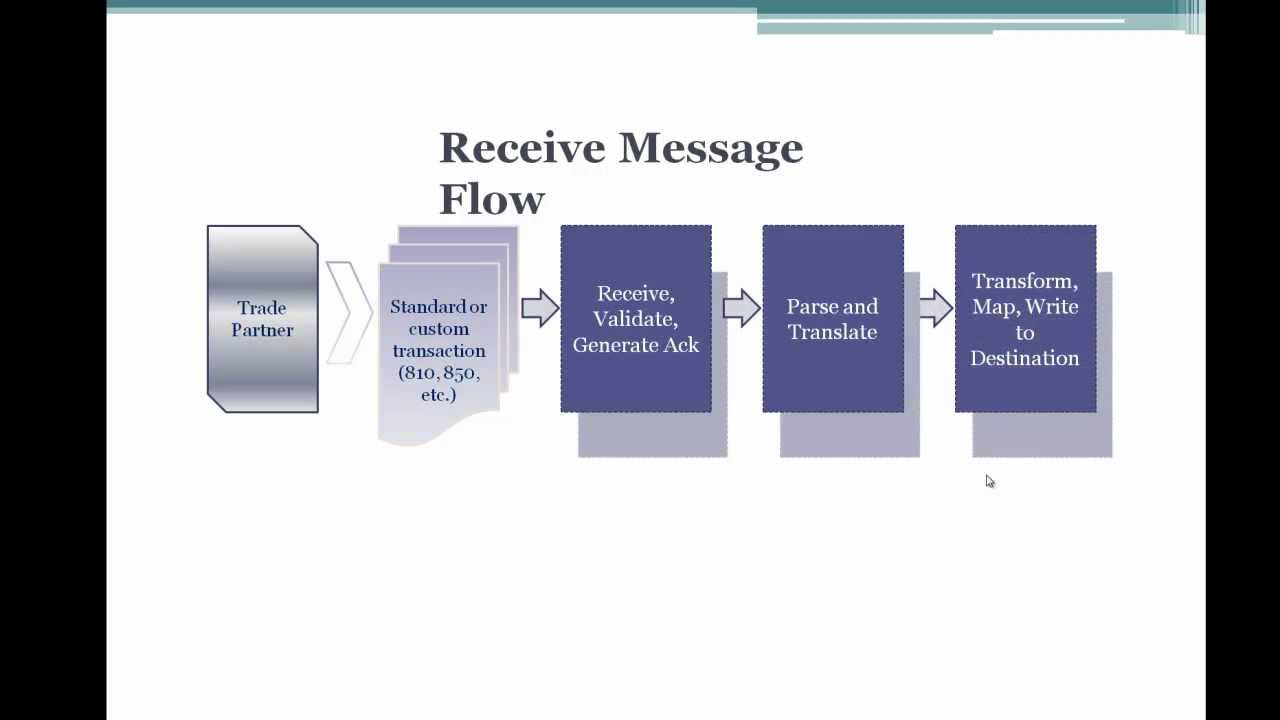 Receive Message Flow

Trade Partner

Standard or custom transaction (810, 850, etc.)

Receive, Validate, Generate Ack

Parse and Translate

Transform, Map, Write to Destination